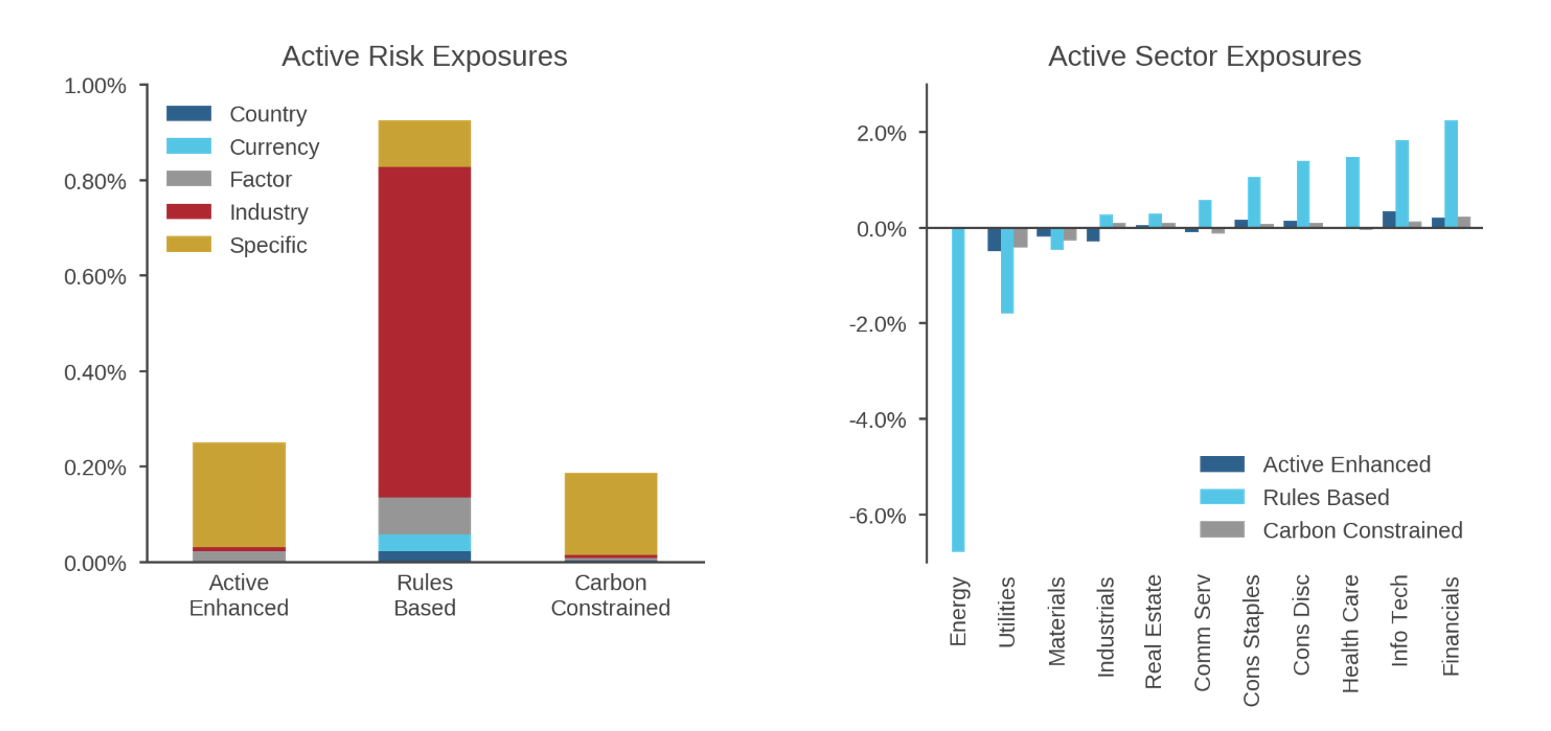 Active Risk Exposures

1.00%
0.80%
0.60%
0.40%
0.20%
0.00%

Country
Currency
Factor
Industry
Specific

Active Enhanced
Rules Based
Carbon Constrained

Active Sector Exposures

2.0%
0.0%
-2.0%
-4.0%
-6.0%

Active Enhanced
Rules Based
Carbon Constrained

Energy
Utilities
Materials
Industrials
Real Estate
Comm Serv
Cons Staples
Cons Disc
Health Care
Info Tech
Financials